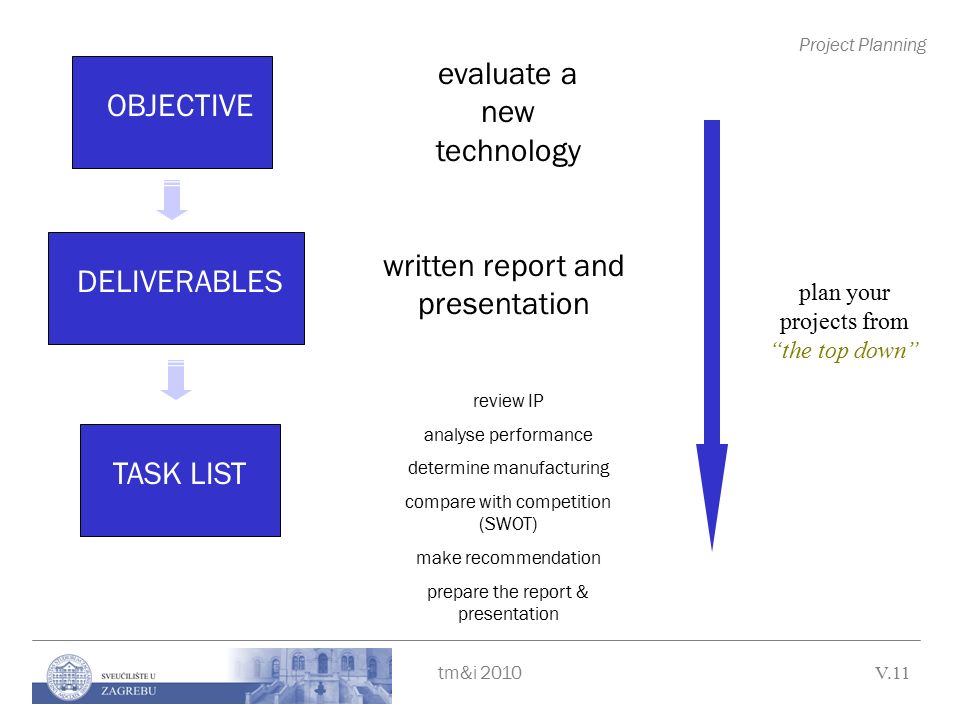 Project Planning

OBJECTIVE

evaluate a new technology

DELIVERABLES

written report and presentation

TASK LIST

review IP

analyse performance

determine manufacturing

compare with competition (SWOT)

make recommendation

prepare the report & presentation

plan your projects from "the top down"

SVEUČILIŠTE U ZAGREBU

tm&i 2010

V.11